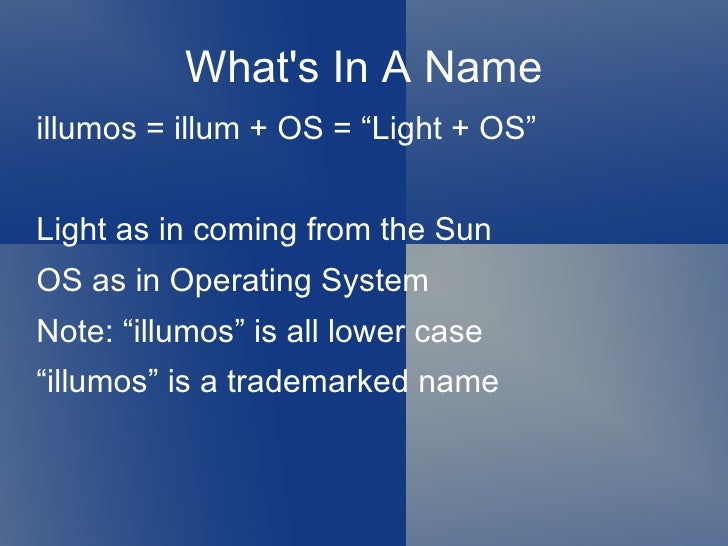 What's In A Name

illumos = illum + OS = “Light + OS”

Light as in coming from the Sun

OS as in Operating System

Note: “illumos” is all lower case

“illumos” is a trademarked name